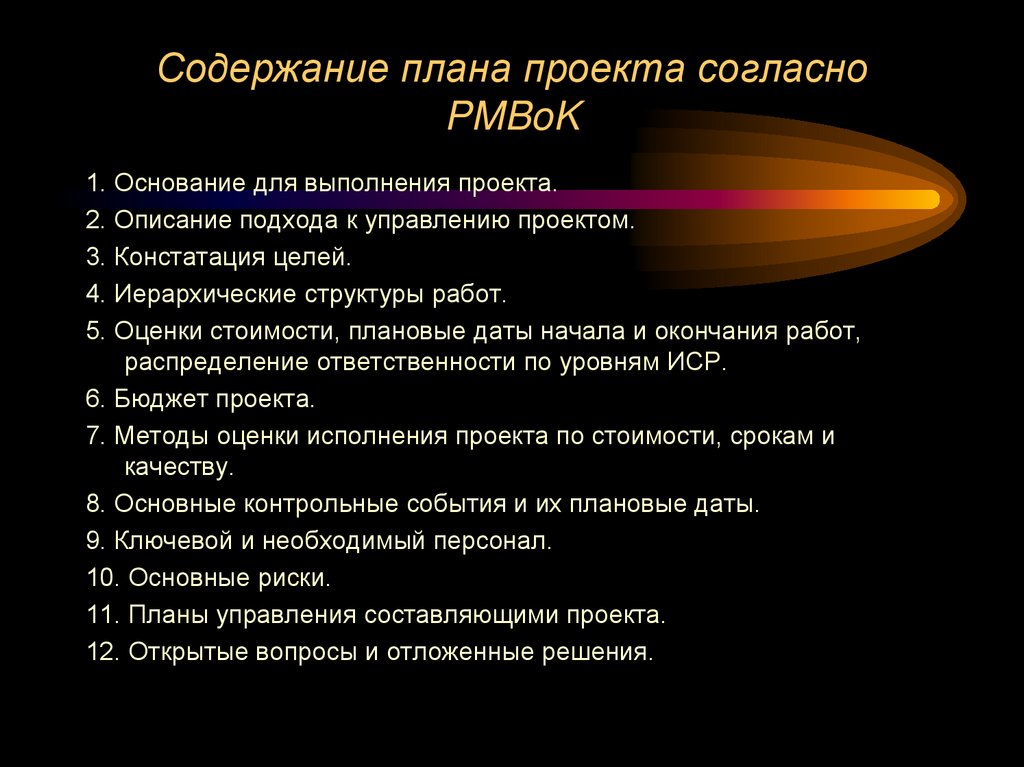 Содержание плана проекта согласно PMBoK

1. Основание для выполнения проекта.

2. Описание подхода к управлению проектом.

3. Констатация целей.

4. Иерархические структуры работ.

5. Оценки стоимости, плановые даты начала и окончания работ, распределение ответственности по уровням ИСР.

6. Бюджет проекта.

7. Методы оценки исполнения проекта по стоимости, срокам и качеству.

8. Основные контрольные события и их плановые даты.

9. Ключевой и необходимый персонал.

10. Основные риски.

11. Планы управления составляющими проекта.

12. Открытые вопросы и отложенные решения.